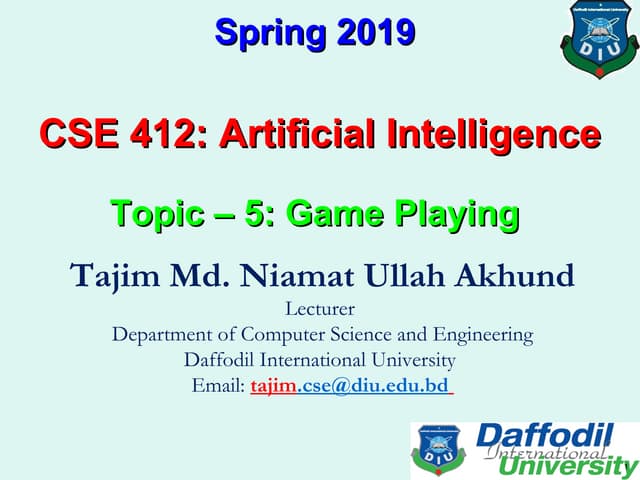 Spring 2019

Daffodil International University
DIU

CSE 412: Artificial Intelligence

Topic – 5: Game Playing

Tajim Md. Niamat Ullah Akhund

Lecturer
Department of Computer Science and Engineering
Daffodil International University
Email: tajim.cse@diu.edu.bd

DIU
Daffodil International University